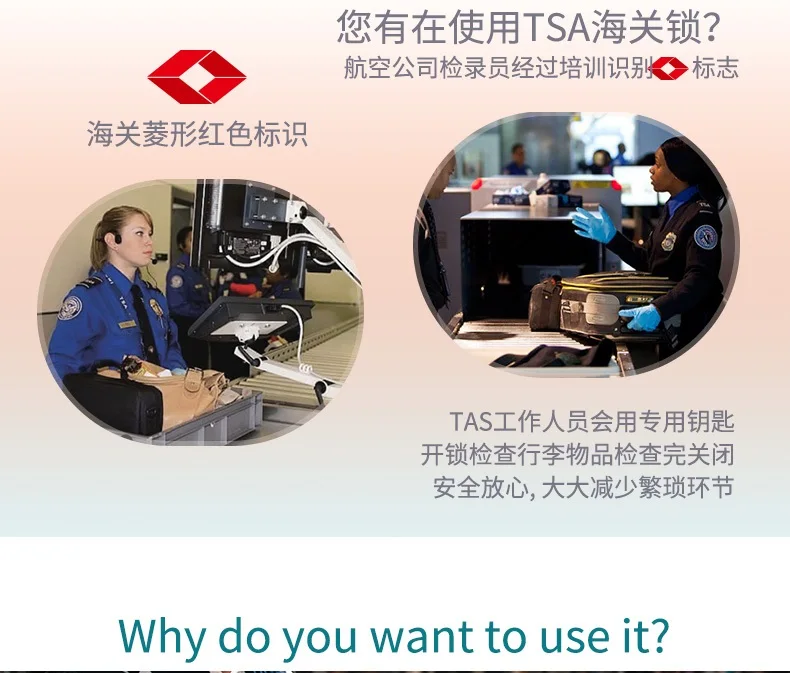 您有在使用TSA海关锁?
航空公司检录员经过培训识别 标志

海关菱形红色标识

TAS工作人员会用专用钥匙
开锁检查行李物品检查完关闭
安全放心, 大大减少繁琐环节

Why do you want to use it?